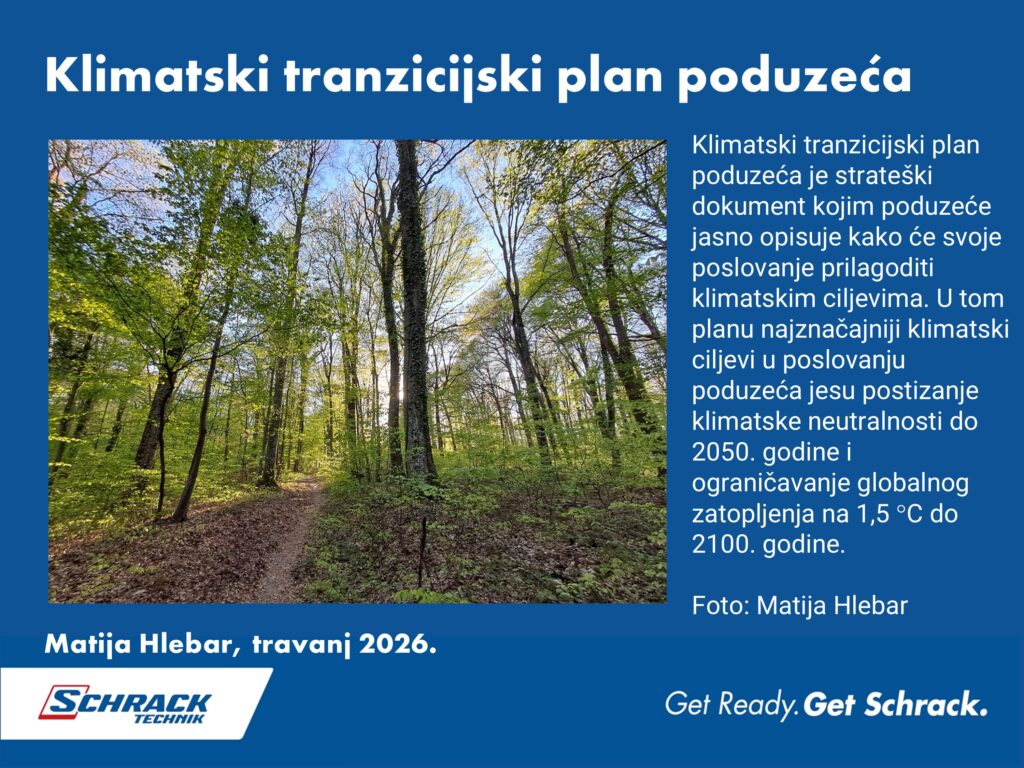 Klimatski tranzicijski plan poduzeća

Klimatski tranzicijski plan poduzeća je strateški dokument kojim poduzeće jasno opisuje kako će svoje poslovanje prilagoditi klimatskim ciljevima. U tom planu najznačajniji klimatski ciljevi u poslovanju poduzeća jesu postizanje klimatske neutralnosti do 2050. godine i ograničavanje globalnog zatopljenja na 1,5 °C do 2100. godine.

Foto: Matija Hlebar

Matija Hlebar, travanj 2026.

SCHRACK TECHNIK

Get Ready. Get Schrack.